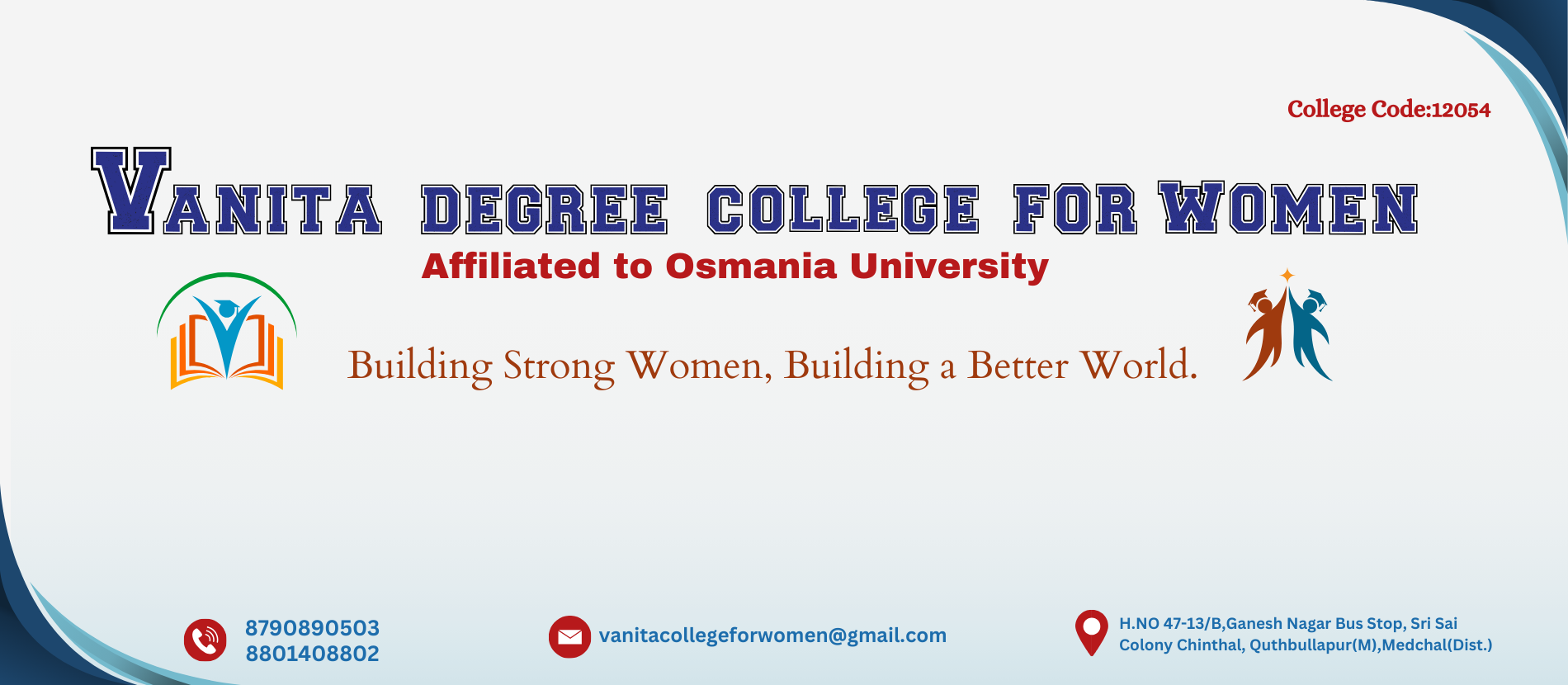 College Code:12054

VANITA DEGREE COLLEGE FOR WOMEN

Affiliated to Osmania University

Building Strong Women, Building a Better World.

8790890503
8801408802

vanitacollegeforwomen@gmail.com

H.NO 47-13/B,Ganesh Nagar Bus Stop, Sri Sai Colony Chinthal, Quthbullapur(M),Medchal(Dist.)